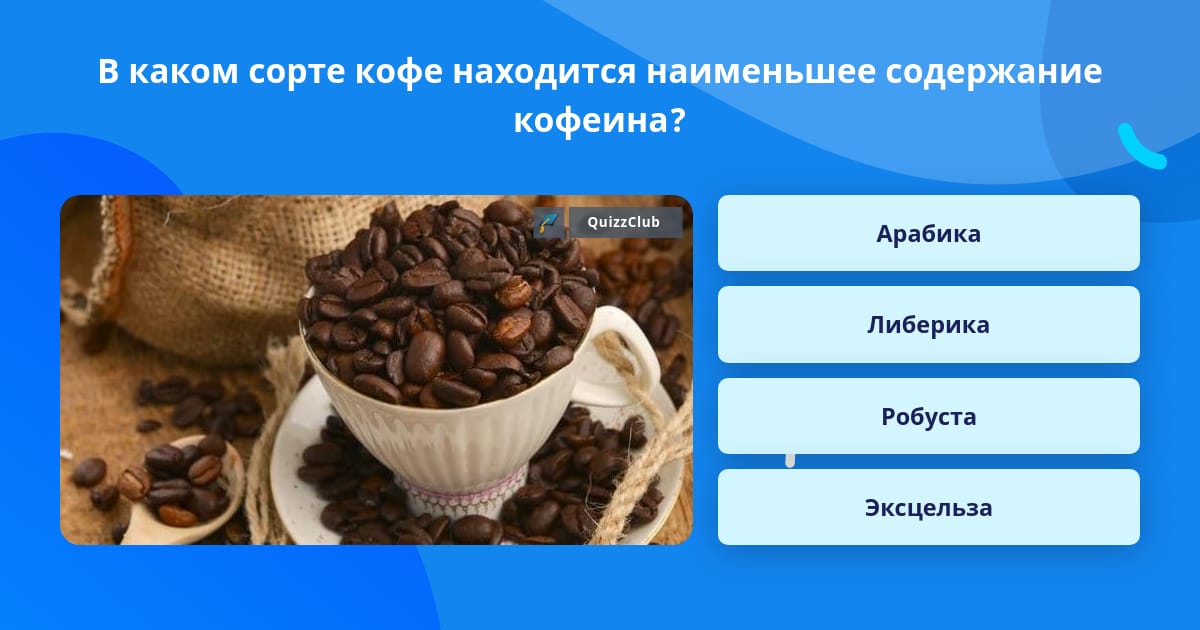 В каком сорте кофе находится наименьшее содержание кофеина?

QuizzClub

Арабика

Либерика

Робуста

Эксцельза